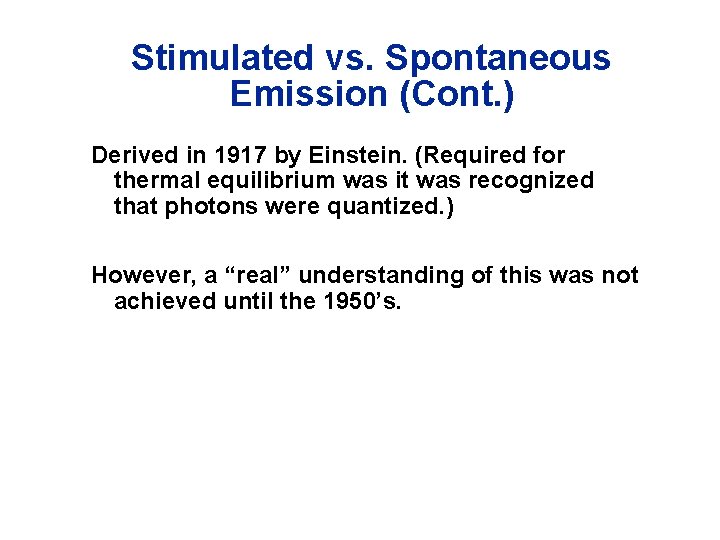 Stimulated vs. Spontaneous Emission (Cont.)

Derived in 1917 by Einstein. (Required for thermal equilibrium was it was recognized that photons were quantized.)

However, a “real” understanding of this was not achieved until the 1950’s.